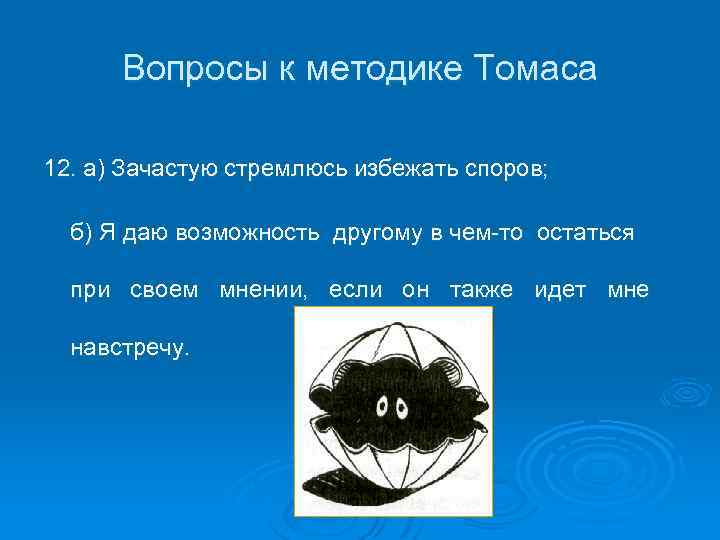 Вопросы к методике Томаса

12. а) Зачастую стремлюсь избежать споров;

б) Я даю возможность другому в чем-то остаться при своем мнении, если он также идет мне навстречу.